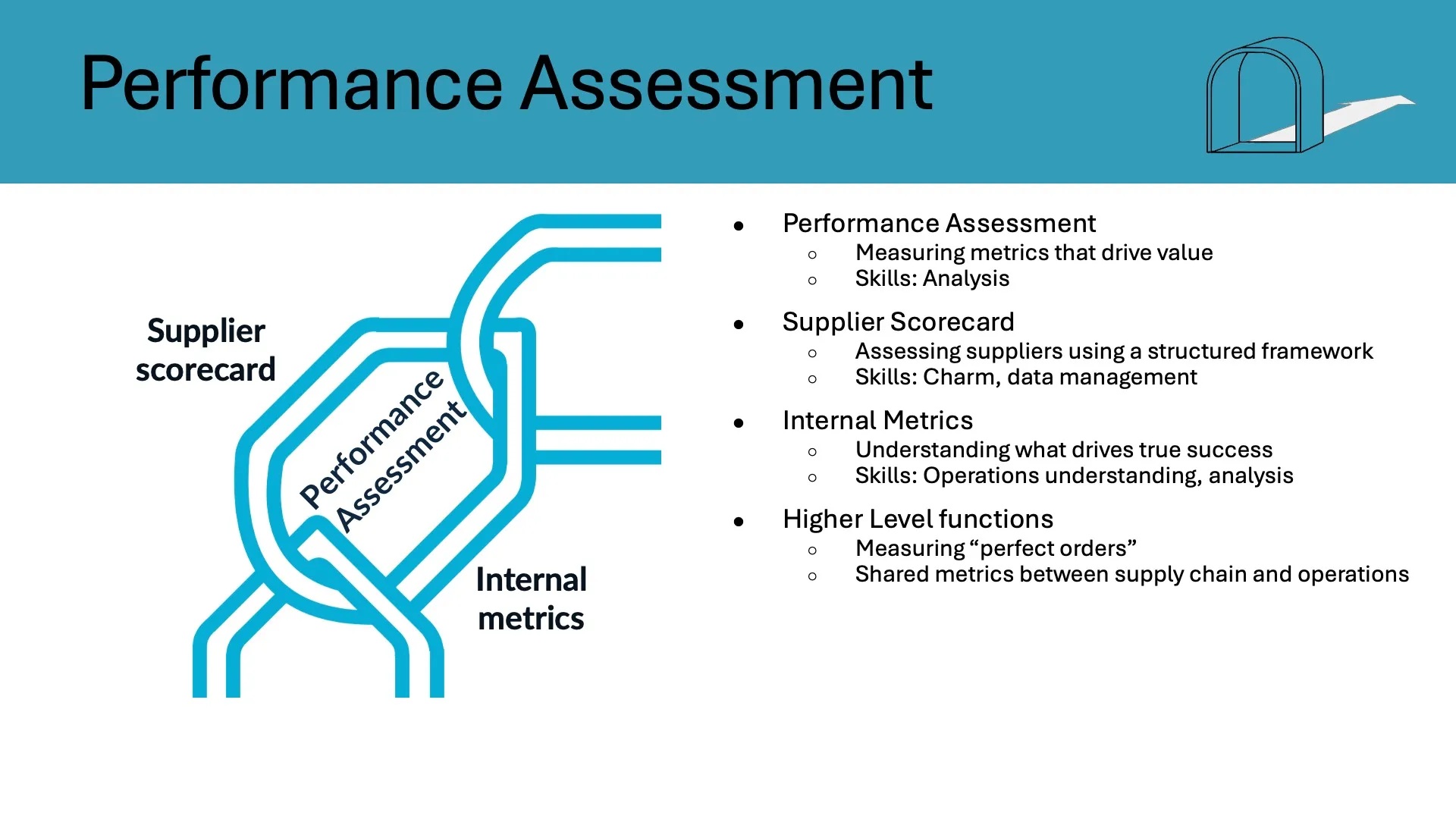 Performance Assessment

Supplier scorecard

Performance Assessment

Internal metrics

- Performance Assessment
  - Measuring metrics that drive value
  - Skills: Analysis
- Supplier Scorecard
  - Assessing suppliers using a structured framework
  - Skills: Charm, data management
- Internal Metrics
  - Understanding what drives true success
  - Skills: Operations understanding, analysis
- Higher Level functions
  - Measuring “perfect orders”
  - Shared metrics between supply chain and operations